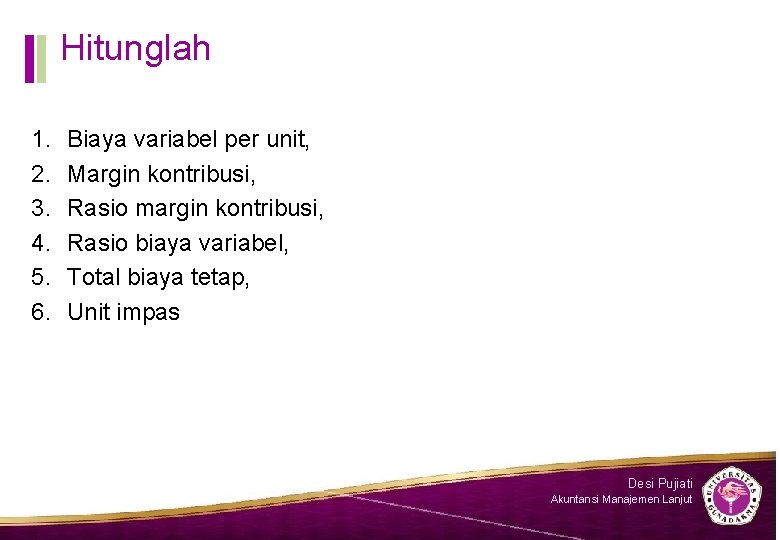 Hitunglah

1. Biaya variabel per unit,
2. Margin kontribusi,
3. Rasio margin kontribusi,
4. Rasio biaya variabel,
5. Total biaya tetap,
6. Unit impas

Desi Pujiati
Akuntansi Manajemen Lanjut

UNIVERSITAS GUNADARMA